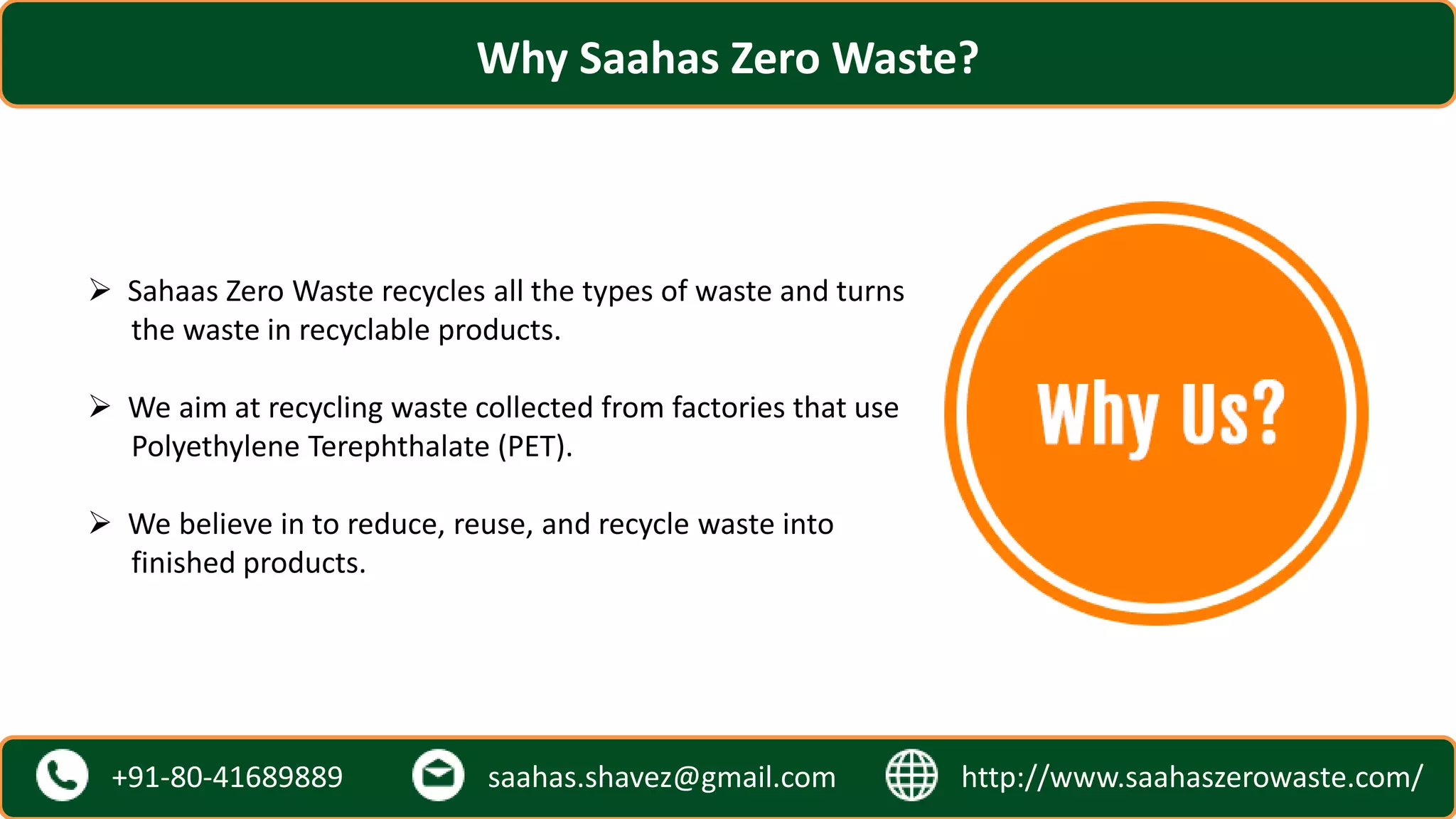 Why Saahas Zero Waste?

➢ Sahaas Zero Waste recycles all the types of waste and turns the waste in recyclable products.

➢ We aim at recycling waste collected from factories that use Polyethylene Terephthalate (PET).

➢ We believe in to reduce, reuse, and recycle waste into finished products.

Why Us?

+91-80-41689889

saahas.shavez@gmail.com

http://www.saahaszerowaste.com/